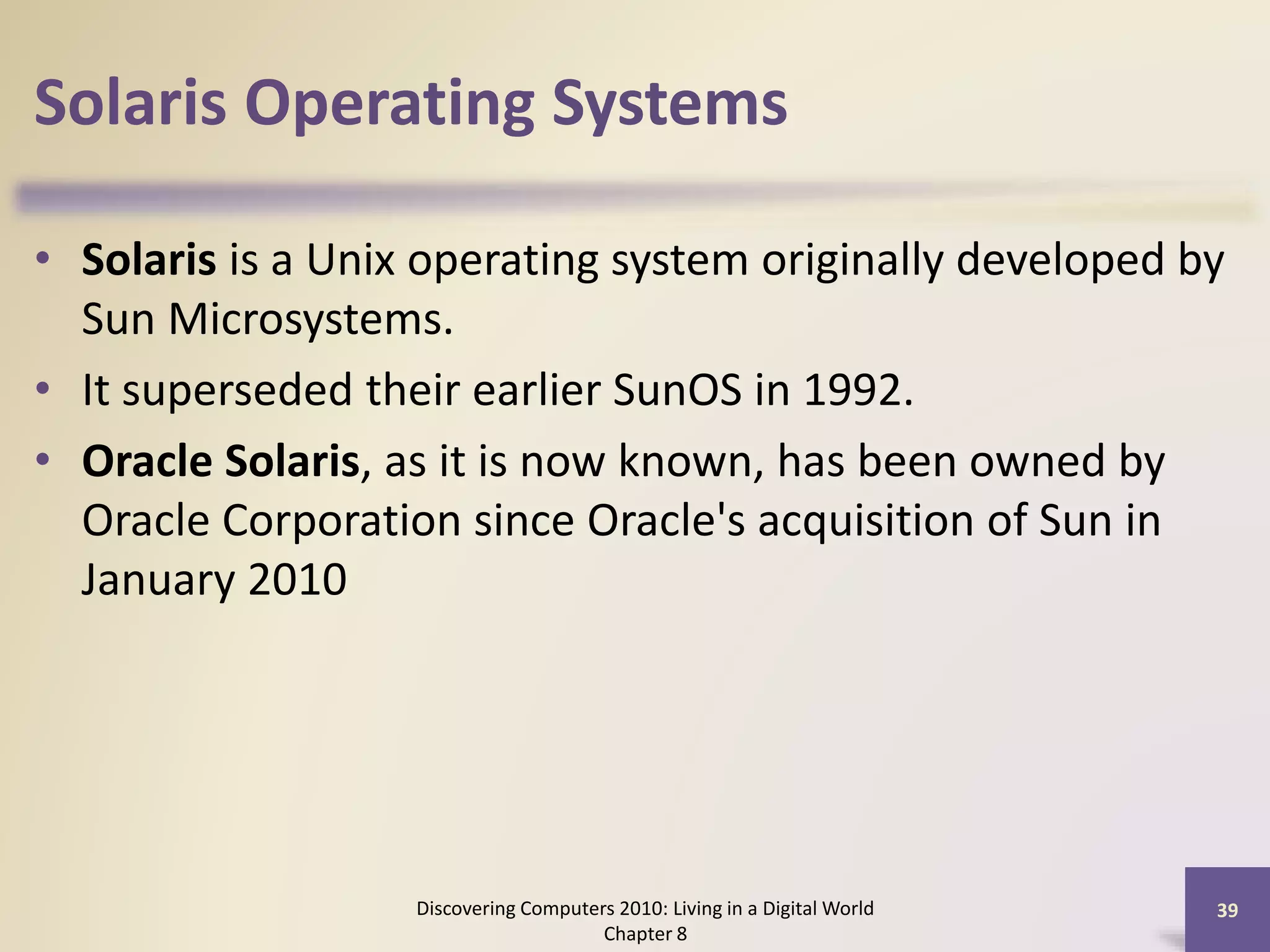 Solaris Operating Systems

• Solaris is a Unix operating system originally developed by Sun Microsystems.
• It superseded their earlier SunOS in 1992.
• Oracle Solaris, as it is now known, has been owned by Oracle Corporation since Oracle's acquisition of Sun in January 2010

Discovering Computers 2010: Living in a Digital World
Chapter 8

39